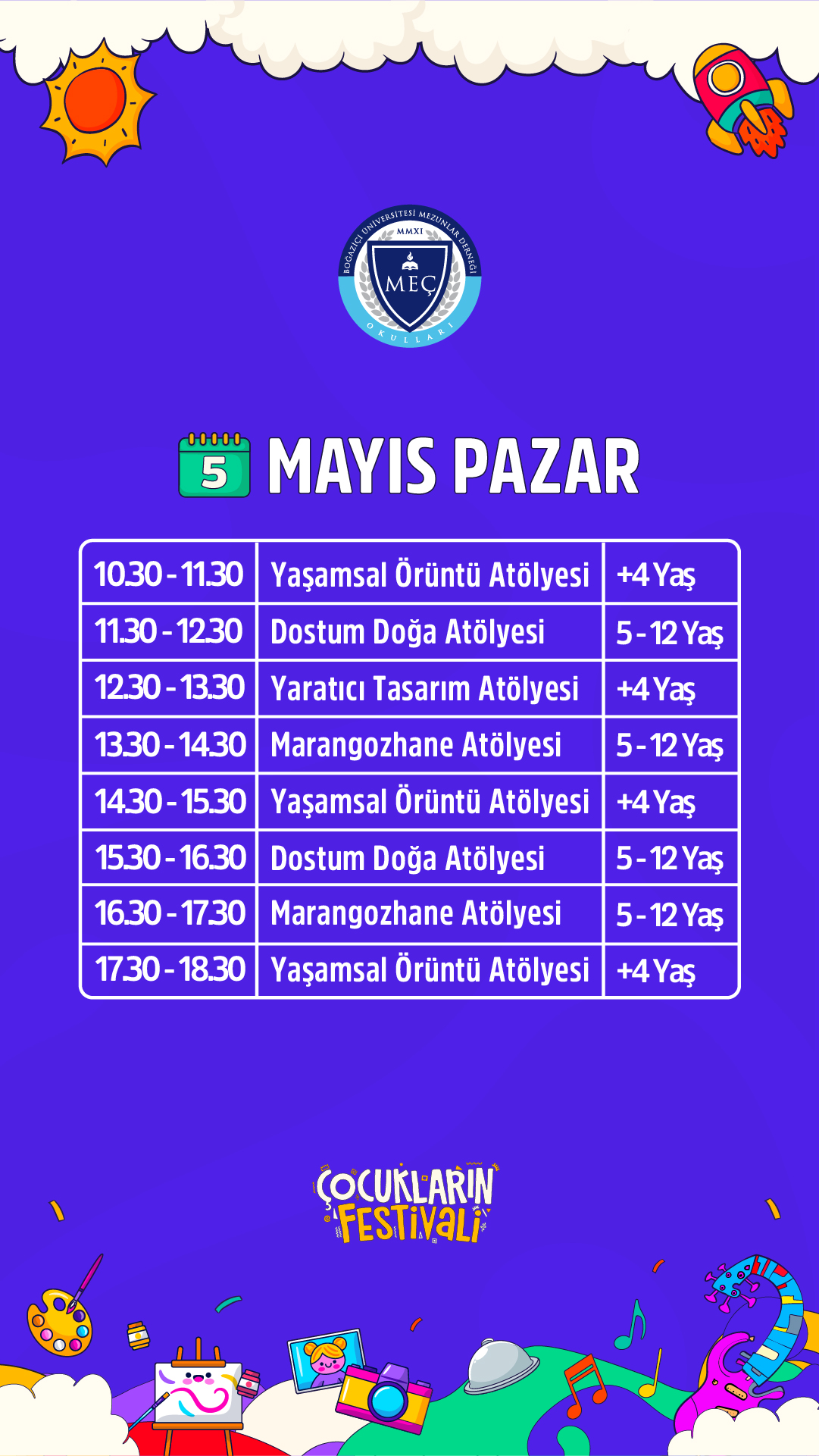 BOĞAZİÇİ ÜNİVERSİTESİ MEZUNLAR DERNEĞİ
MMXI
MEÇ
OKULLARI

5 MAYIS PAZAR

| 10.30 - 11.30 | Yaşamsal Örüntü Atölyesi | +4 Yaş |
|---|---|---|
| 11.30 - 12.30 | Dostum Doğa Atölyesi | 5 - 12 Yaş |
| 12.30 - 13.30 | Yaratıcı Tasarım Atölyesi | +4 Yaş |
| 13.30 - 14.30 | Marangozhane Atölyesi | 5 - 12 Yaş |
| 14.30 - 15.30 | Yaşamsal Örüntü Atölyesi | +4 Yaş |
| 15.30 - 16.30 | Dostum Doğa Atölyesi | 5 - 12 Yaş |
| 16.30 - 17.30 | Marangozhane Atölyesi | 5 - 12 Yaş |
| 17.30 - 18.30 | Yaşamsal Örüntü Atölyesi | +4 Yaş |

ÇOCUKLARIN FESTİVALİ